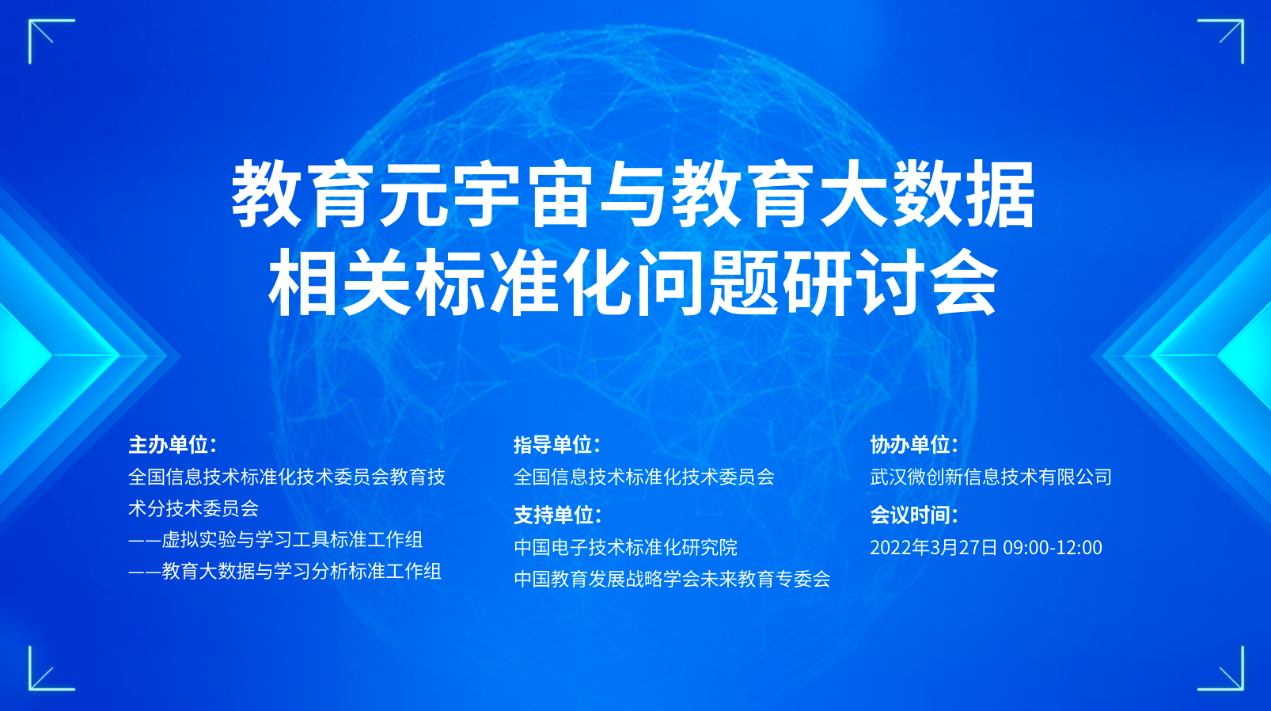 教育元宇宙与教育大数据
相关标准化问题研讨会

主办单位：
全国信息技术标准化技术委员会教育技术分技术委员会
——虚拟实验与学习工具标准工作组
——教育大数据与学习分析标准工作组

指导单位：
全国信息技术标准化技术委员会
支持单位：
中国电子技术标准化研究院
中国教育发展战略学会未来教育专委会

协办单位：
武汉微创新信息技术有限公司
会议时间：
2022年3月27日 09:00-12:00